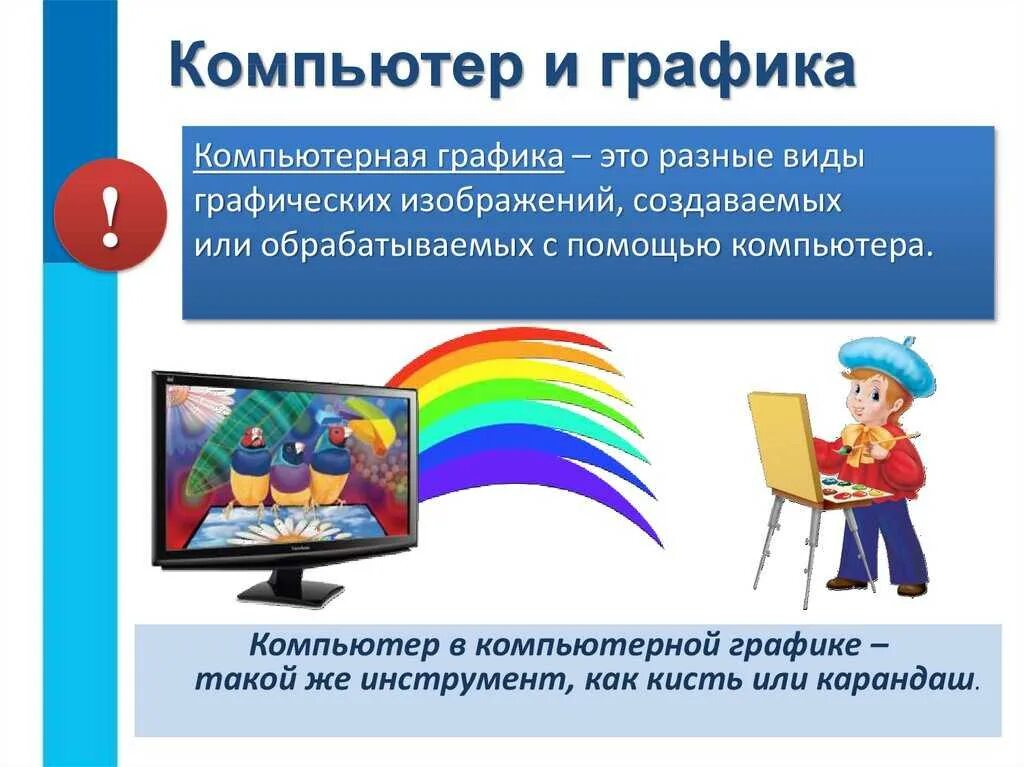 Компьютер и графика

!

Компьютерная графика – это разные виды графических изображений, создаваемых или обрабатываемых с помощью компьютера.

Компьютер в компьютерной графике – такой же инструмент, как кисть или карандаш.